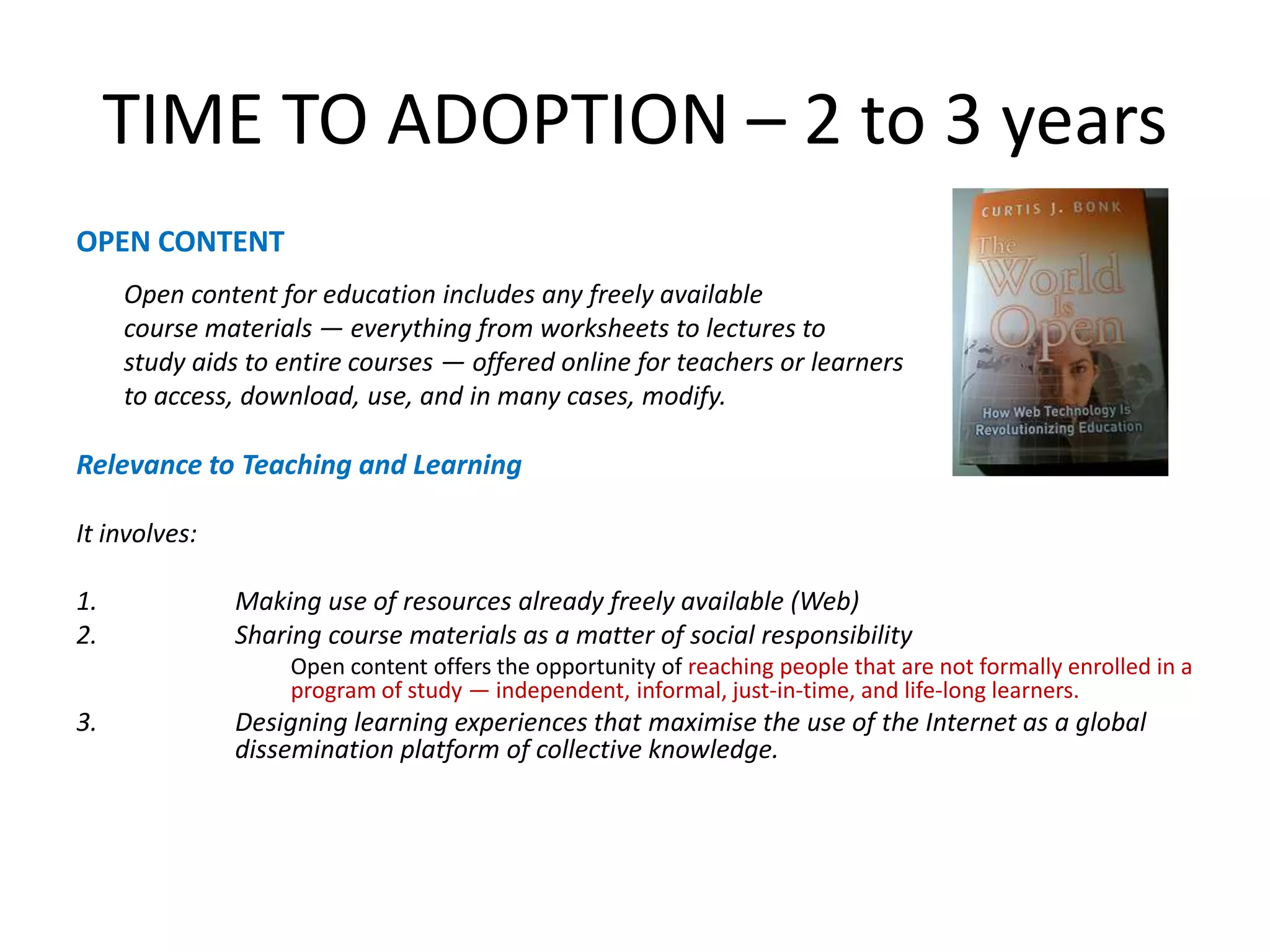 TIME TO ADOPTION – 2 to 3 years

OPEN CONTENT

Open content for education includes any freely available course materials — everything from worksheets to lectures to study aids to entire courses — offered online for teachers or learners to access, download, use, and in many cases, modify.

CURTIS J. BONK
The World Is Open
How Web Technology Is Revolutionizing Education

Relevance to Teaching and Learning

It involves:

1. Making use of resources already freely available (Web)
2. Sharing course materials as a matter of social responsibility
Open content offers the opportunity of reaching people that are not formally enrolled in a program of study — independent, informal, just-in-time, and life-long learners.
3. Designing learning experiences that maximise the use of the Internet as a global dissemination platform of collective knowledge.